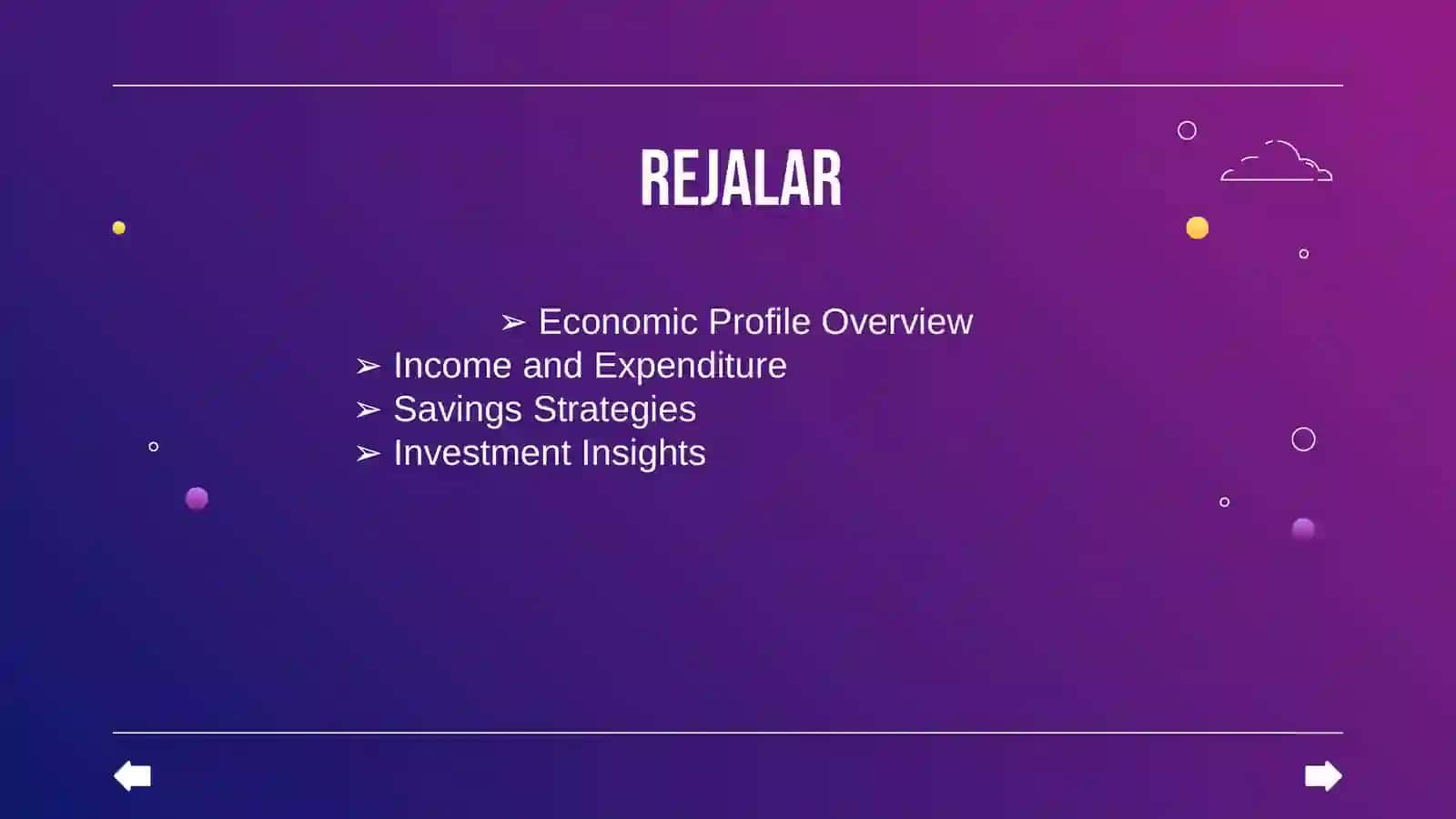 REJALAR

➢ Economic Profile Overview
➢ Income and Expenditure
➢ Savings Strategies
➢ Investment Insights